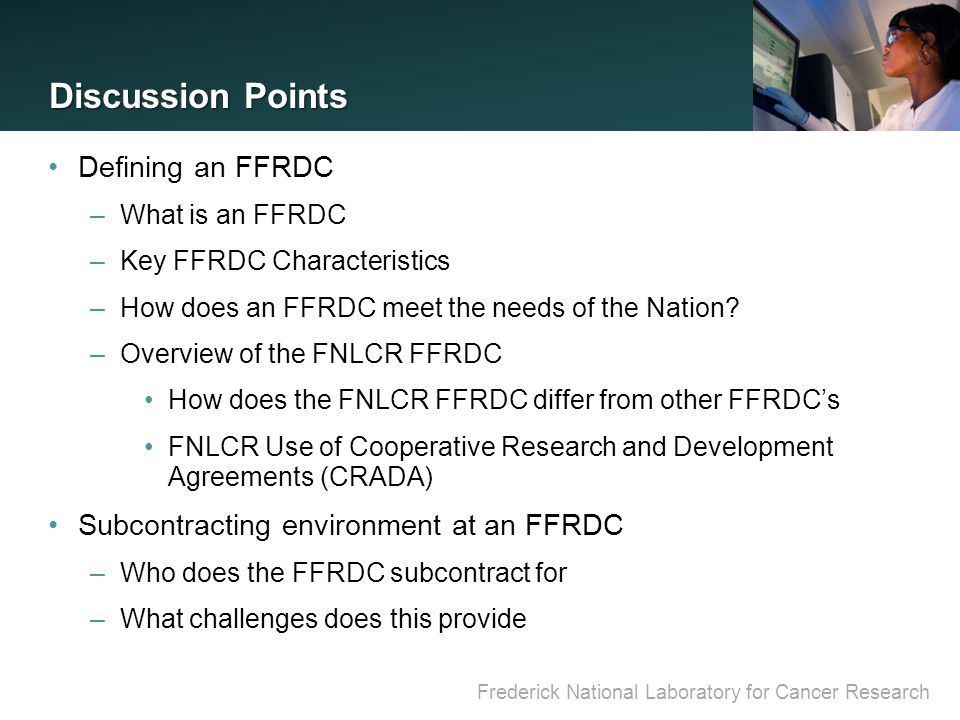 Discussion Points

• Defining an FFRDC
– What is an FFRDC
– Key FFRDC Characteristics
– How does an FFRDC meet the needs of the Nation?
– Overview of the FNLCR FFRDC
• How does the FNLCR FFRDC differ from other FFRDC's
• FNLCR Use of Cooperative Research and Development Agreements (CRADA)
• Subcontracting environment at an FFRDC
– Who does the FFRDC subcontract for
– What challenges does this provide

Frederick National Laboratory for Cancer Research